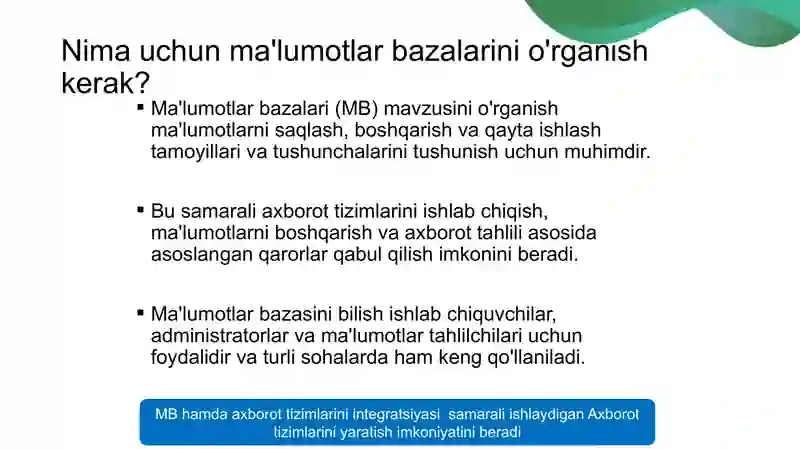 Nima uchun ma'lumotlar bazalarini o'rganish kerak?

▪ Ma'lumotlar bazalari (MB) mavzusini o'rganish ma'lumotlarni saqlash, boshqarish va qayta ishlash tamoyillari va tushunchalarini tushunish uchun muhimdir.

▪ Bu samarali axborot tizimlarini ishlab chiqish, ma'lumotlarni boshqarish va axborot tahlili asosida asoslangan qarorlar qabul qilish imkonini beradi.

▪ Ma'lumotlar bazasini bilish ishlab chiquvchilar, administratorlar va ma'lumotlar tahlilchilari uchun foydalidir va turli sohalarda ham keng qo'llaniladi.

MB hamda axborot tizimlarini integratsiyasi samarali ishlaydigan Axborot tizimlarini yaratish imkoniyatini beradi